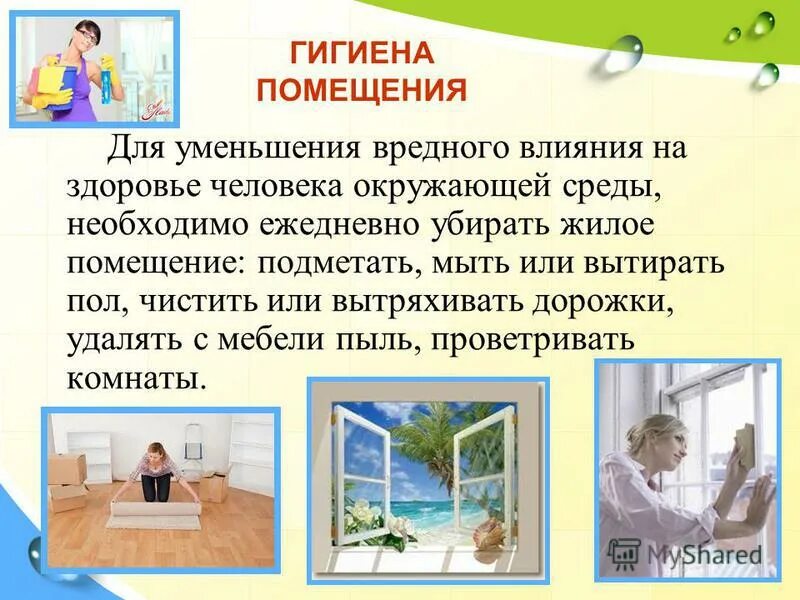 ГИГИЕНА ПОМЕЩЕНИЯ

Для уменьшения вредного влияния на здоровье человека окружающей среды, необходимо ежедневно убирать жилое помещение: подметать, мыть или вытирать пол, чистить или вытряхивать дорожки, удалять с мебели пыль, проветривать комнаты.

MyShared